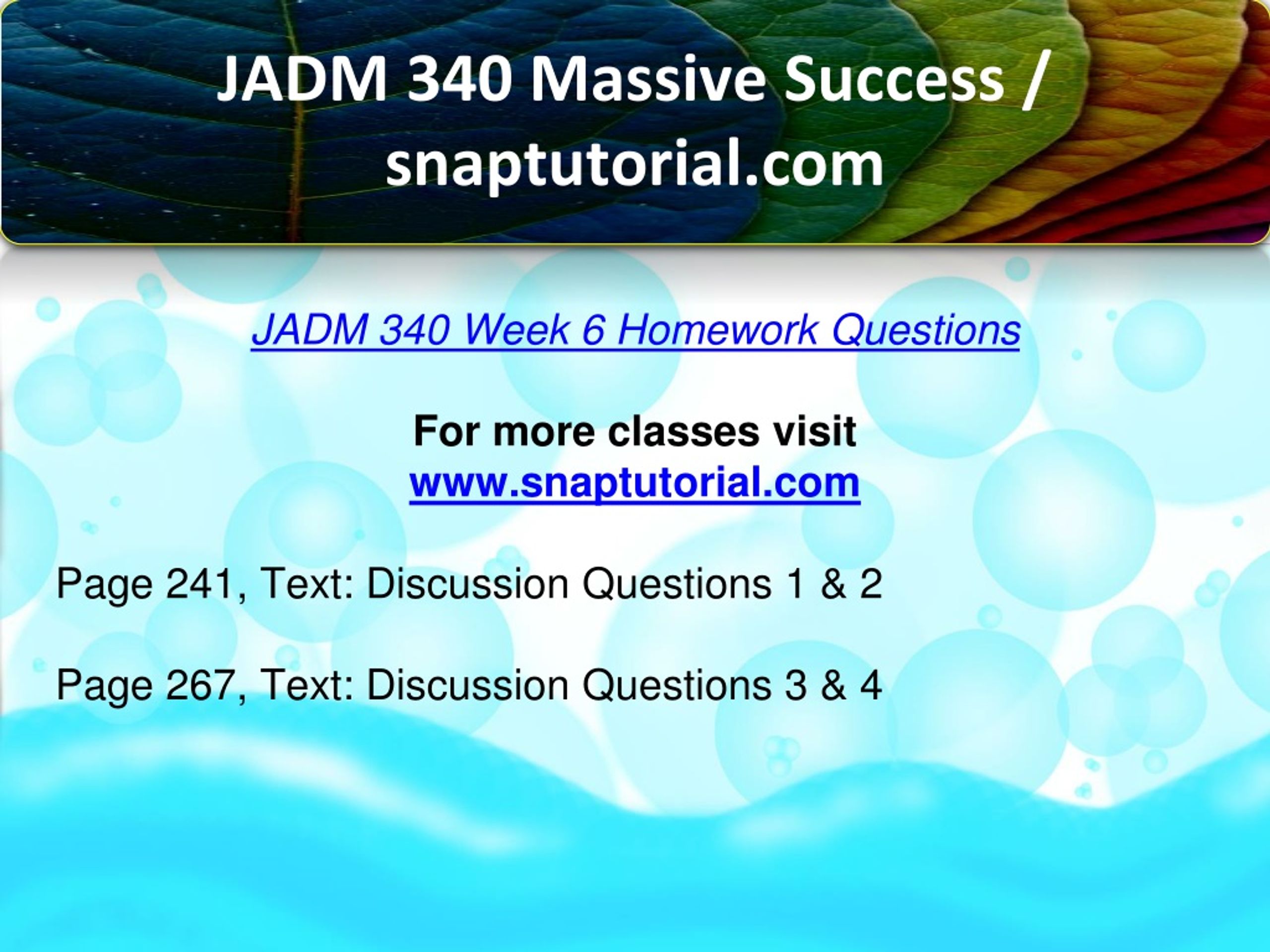 JADM 340 Massive Success / snaptutorial.com

JADM 340 Week 6 Homework Questions

For more classes visit
www.snaptutorial.com

Page 241, Text: Discussion Questions 1 & 2

Page 267, Text: Discussion Questions 3 & 4